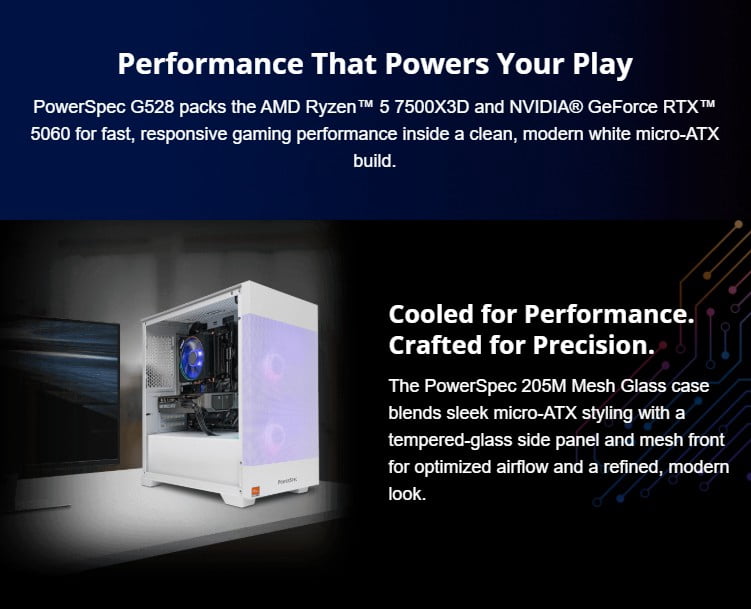 Performance That Powers Your Play

PowerSpec G528 packs the AMD Ryzen™ 5 7500X3D and NVIDIA® GeForce RTX™ 5060 for fast, responsive gaming performance inside a clean, modern white micro-ATX build.

PowerSpec

Cooled for Performance. Crafted for Precision.

The PowerSpec 205M Mesh Glass case blends sleek micro-ATX styling with a tempered-glass side panel and mesh front for optimized airflow and a refined, modern look.